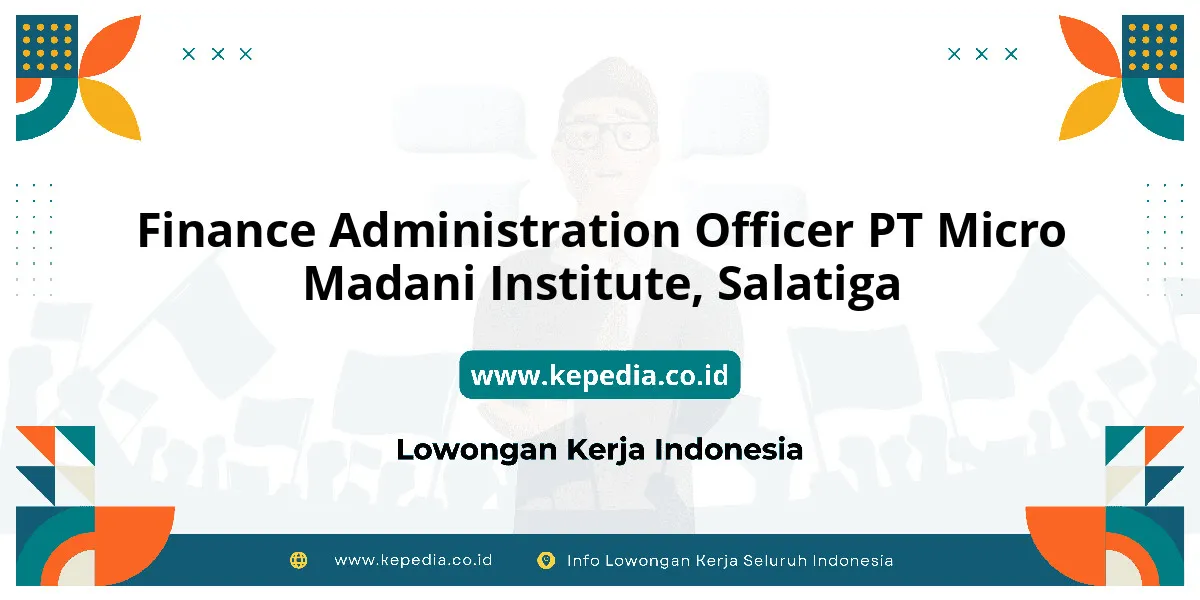 Finance Administration Officer PT Micro Madani Institute, Salatiga

www.kepedia.co.id

Lowongan Kerja Indonesia

www.kepedia.co.id

Info Lowongan Kerja Seluruh Indonesia